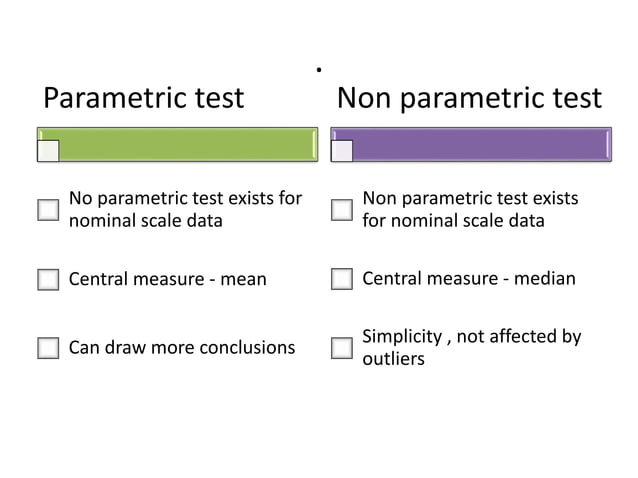 .

Parametric test

No parametric test exists for nominal scale data

Central measure - mean

Can draw more conclusions

Non parametric test

Non parametric test exists for nominal scale data

Central measure - median

Simplicity , not affected by outliers